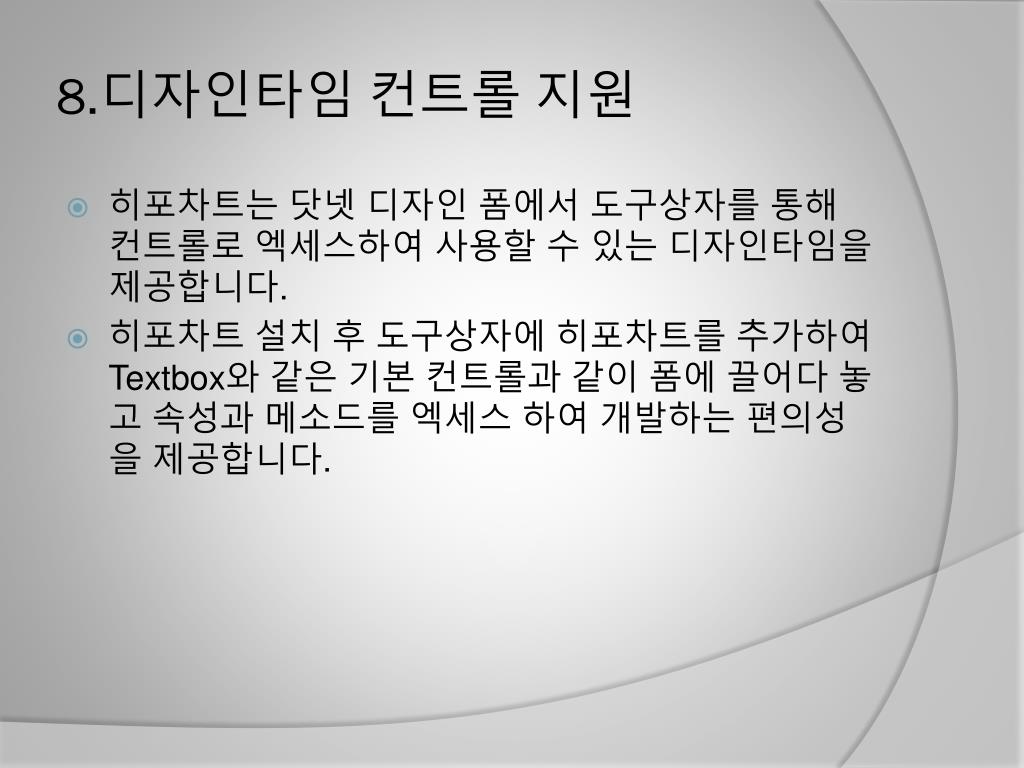 8.디자인타임 컨트롤 지원

히포차트는 닷넷 디자인 폼에서 도구상자를 통해 컨트롤로 엑세스하여 사용할 수 있는 디자인타임을 제공합니다.

히포차트 설치 후 도구상자에 히포차트를 추가하여 Textbox와 같은 기본 컨트롤과 같이 폼에 끌어다 놓고 속성과 메소드를 엑세스 하여 개발하는 편의성을 제공합니다.